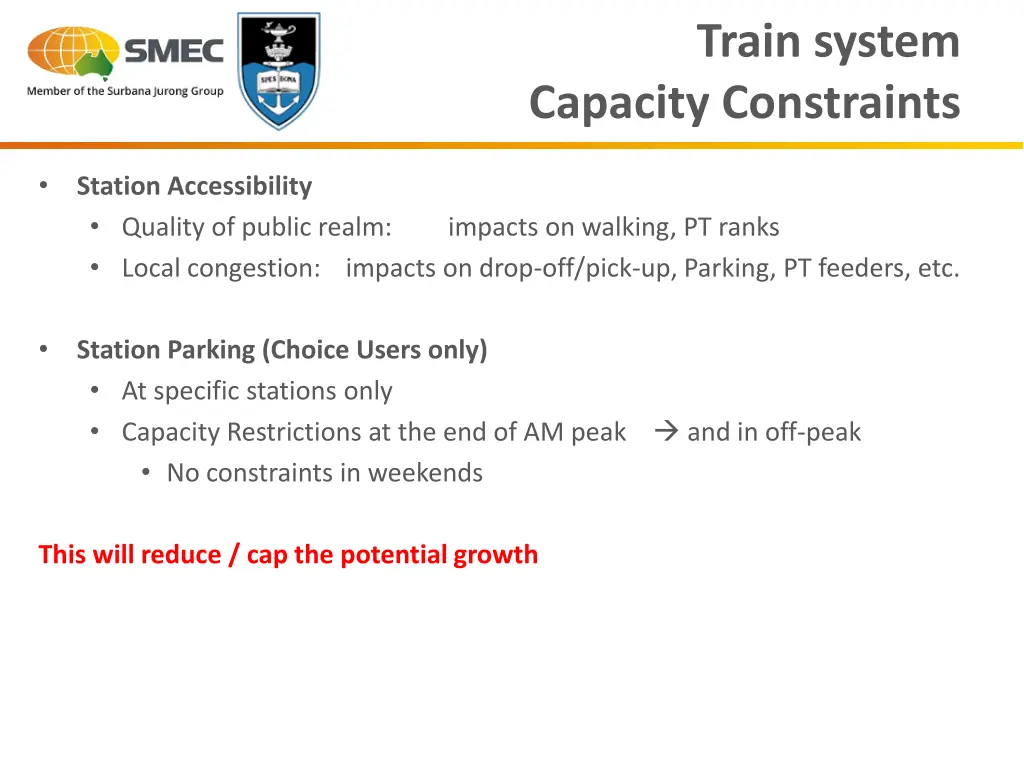 SMEC
Member of the Surbana Jurong Group

SPES BONA

Train system
Capacity Constraints

• Station Accessibility
  • Quality of public realm: impacts on walking, PT ranks
  • Local congestion: impacts on drop-off/pick-up, Parking, PT feeders, etc.

• Station Parking (Choice Users only)
  • At specific stations only
  • Capacity Restrictions at the end of AM peak → and in off-peak
    • No constraints in weekends

This will reduce / cap the potential growth